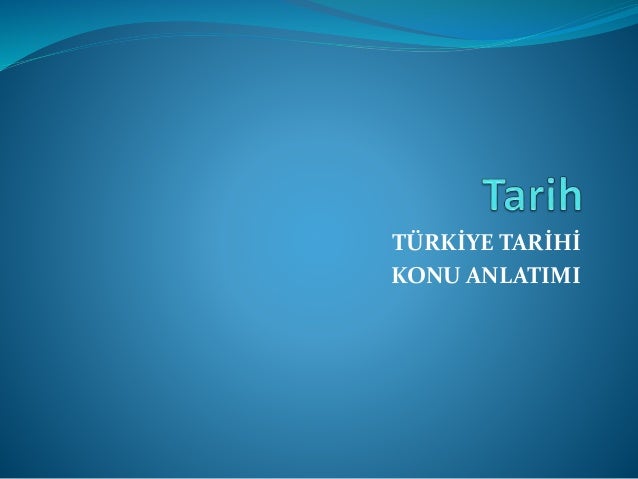 Tarih

TÜRKİYE TARİHİ
KONU ANLATIMI